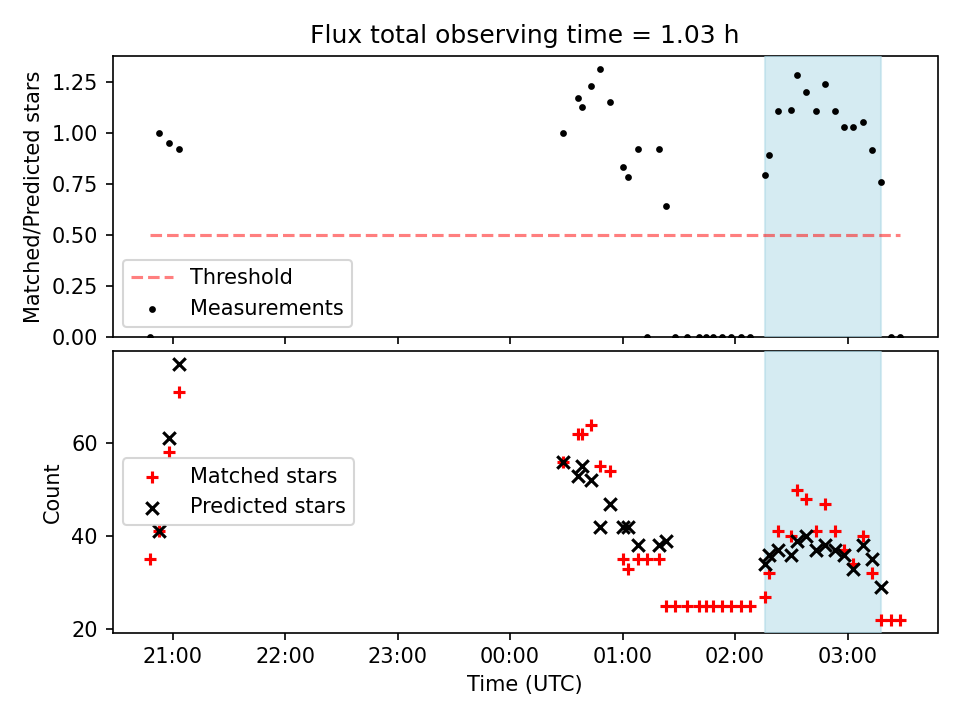 Flux total observing time = 1.03 h

Matched/Predicted stars

1.25
1.00
0.75
0.50
0.25
0.00

Threshold
Measurements

Count

60
40
20

Matched stars
Predicted stars

21:00
22:00
23:00
00:00
01:00
02:00
03:00

Time (UTC)